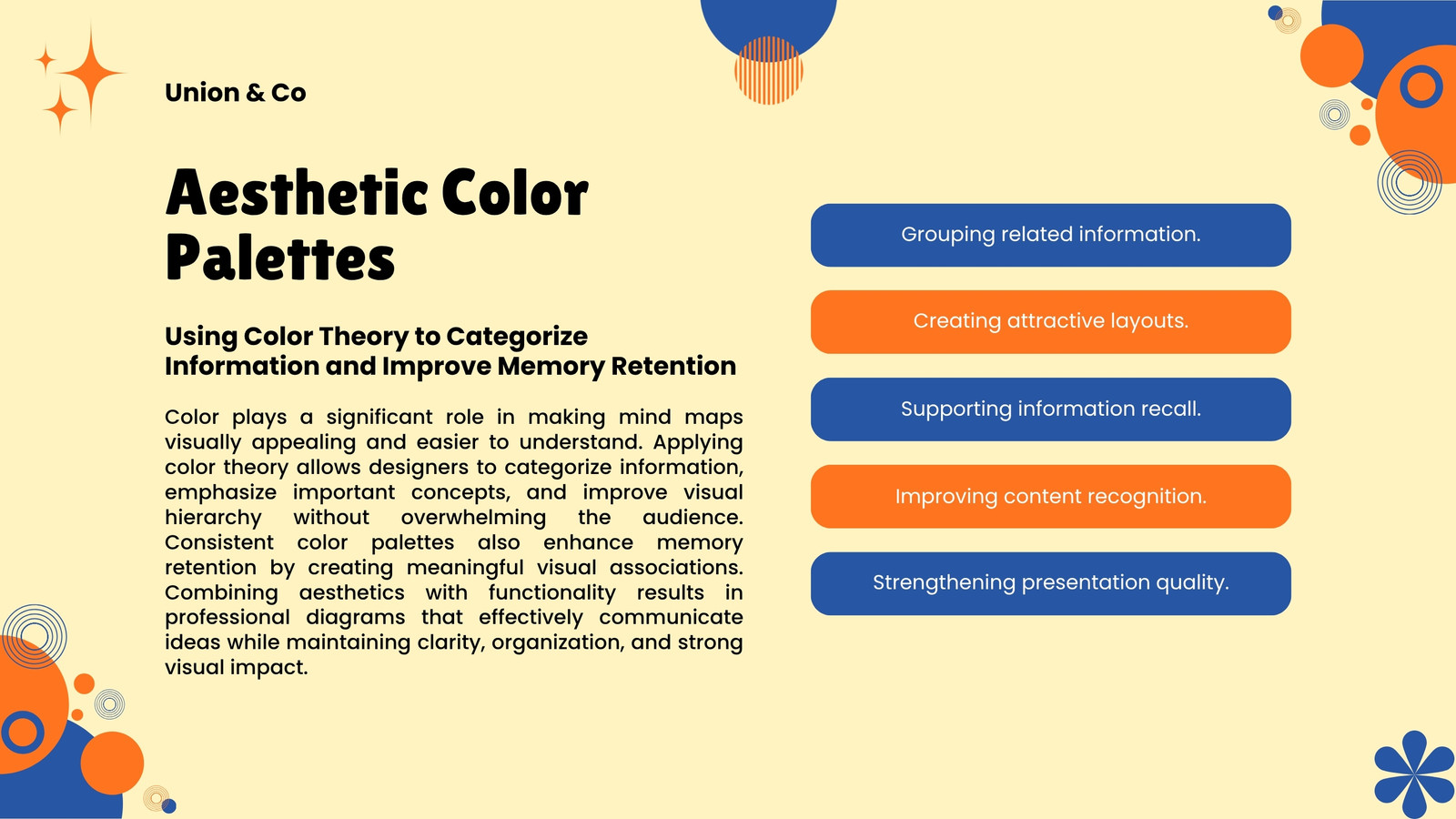 Union & Co

Aesthetic Color Palettes

Using Color Theory to Categorize Information and Improve Memory Retention

Color plays a significant role in making mind maps visually appealing and easier to understand. Applying color theory allows designers to categorize information, emphasize important concepts, and improve visual hierarchy without overwhelming the audience. Consistent color palettes also enhance memory retention by creating meaningful visual associations. Combining aesthetics with functionality results in professional diagrams that effectively communicate ideas while maintaining clarity, organization, and strong visual impact.

Grouping related information.

Creating attractive layouts.

Supporting information recall.

Improving content recognition.

Strengthening presentation quality.